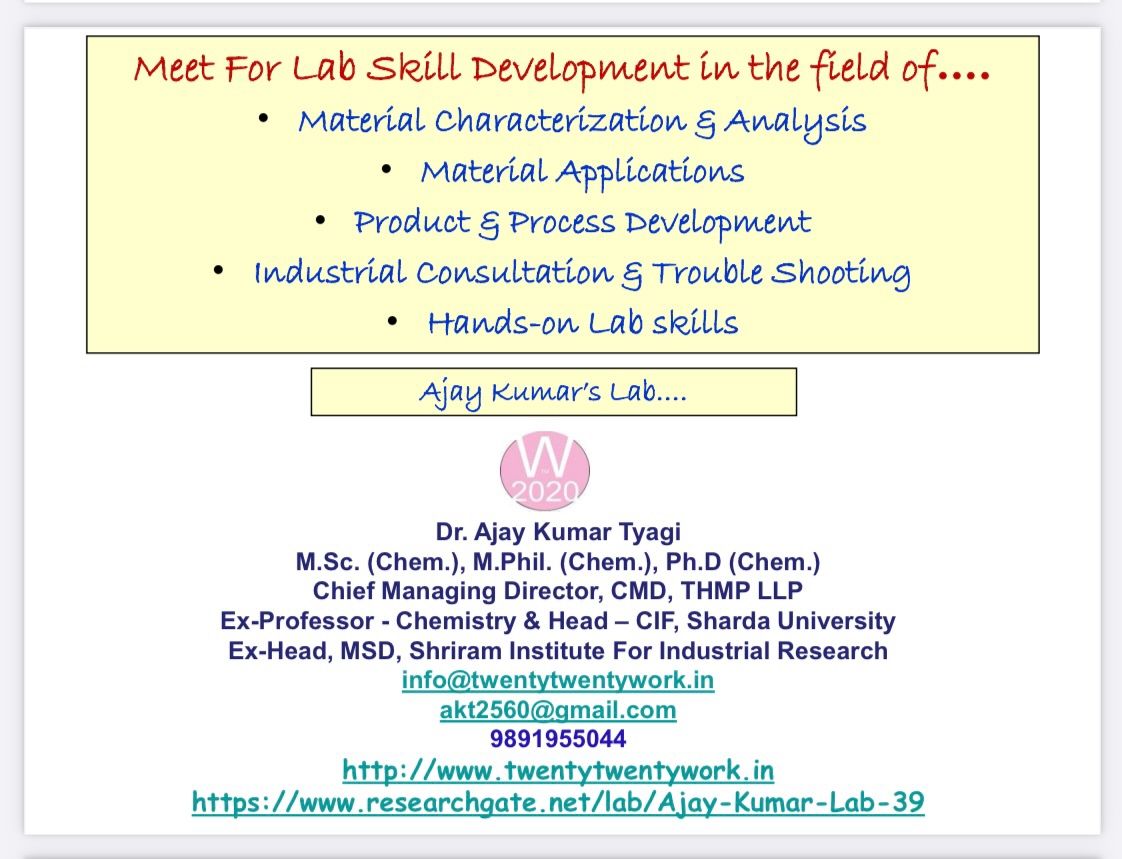 Meet For Lab Skill Development in the field of....

• Material Characterization & Analysis
• Material Applications
• Product & Process Development
• Industrial Consultation & Trouble Shooting
• Hands-on Lab skills

Ajay Kumar's Lab....

W
2020

Dr. Ajay Kumar Tyagi
M.Sc. (Chem.), M.Phil. (Chem.), Ph.D (Chem.)
Chief Managing Director, CMD, THMP LLP
Ex-Professor - Chemistry & Head – CIF, Sharda University
Ex-Head, MSD, Shriram Institute For Industrial Research
info@twentytwentywork.in
akt2560@gmail.com
9891955044
http://www.twentytwentywork.in
https://www.researchgate.net/lab/Ajay-Kumar-Lab-39